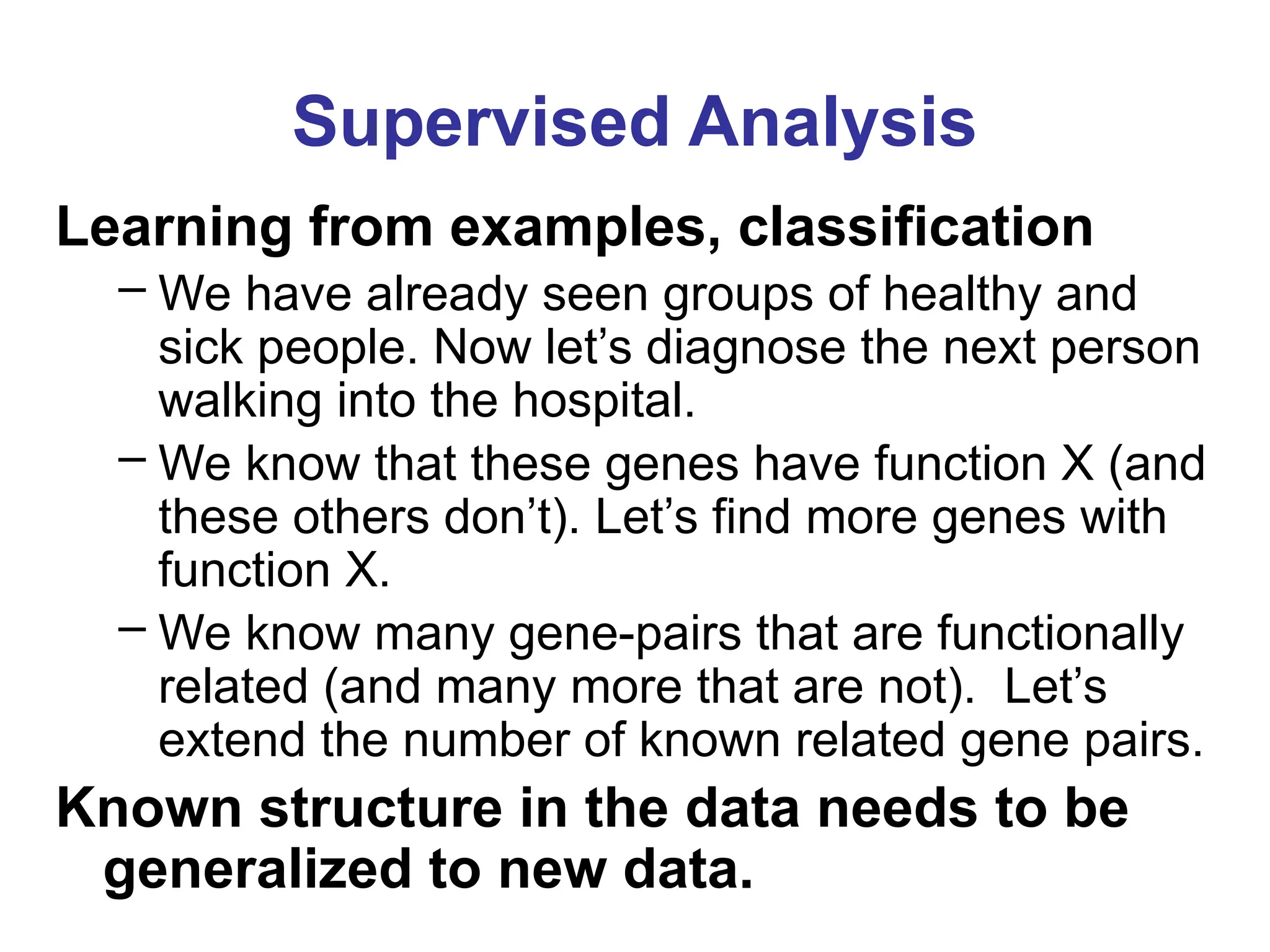 Supervised Analysis

Learning from examples, classification

– We have already seen groups of healthy and sick people. Now let’s diagnose the next person walking into the hospital.

– We know that these genes have function X (and these others don’t). Let’s find more genes with function X.

– We know many gene-pairs that are functionally related (and many more that are not). Let’s extend the number of known related gene pairs.

Known structure in the data needs to be generalized to new data.